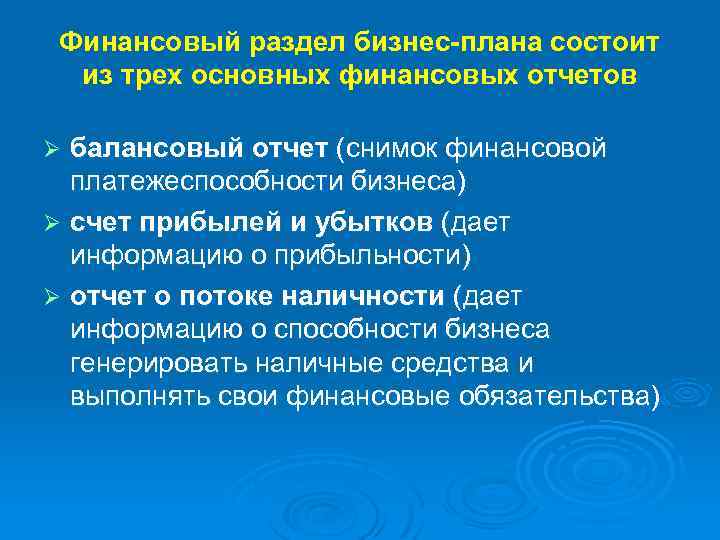 Финансовый раздел бизнес-плана состоит из трех основных финансовых отчетов

➢ балансовый отчет (снимок финансовой платежеспособности бизнеса)
➢ счет прибылей и убытков (дает информацию о прибыльности)
➢ отчет о потоке наличности (дает информацию о способности бизнеса генерировать наличные средства и выполнять свои финансовые обязательства)